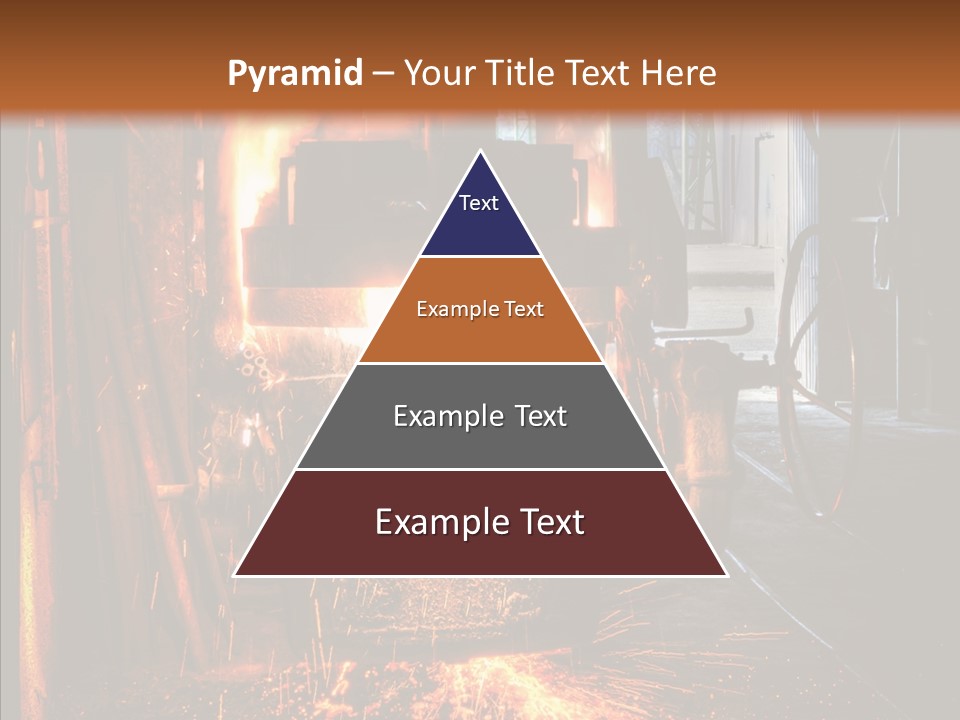 Pyramid – Your Title Text Here

Text

Example Text

Example Text

Example Text